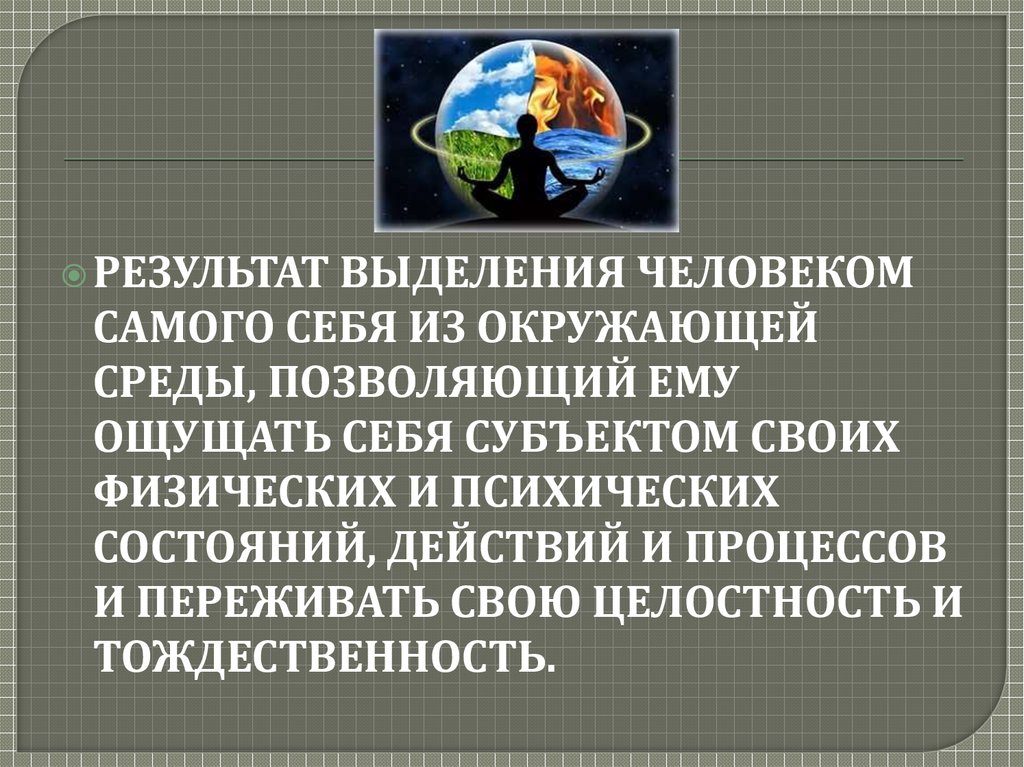 РЕЗУЛЬТАТ ВЫДЕЛЕНИЯ ЧЕЛОВЕКОМ САМОГО СЕБЯ ИЗ ОКРУЖАЮЩЕЙ СРЕДЫ, ПОЗВОЛЯЮЩИЙ ЕМУ ОЩУЩАТЬ СЕБЯ СУБЪЕКТОМ СВОИХ ФИЗИЧЕСКИХ И ПСИХИЧЕСКИХ СОСТОЯНИЙ, ДЕЙСТВИЙ И ПРОЦЕССОВ И ПЕРЕЖИВАТЬ СВОЮ ЦЕЛОСТНОСТЬ И ТОЖДЕСТВЕННОСТЬ.